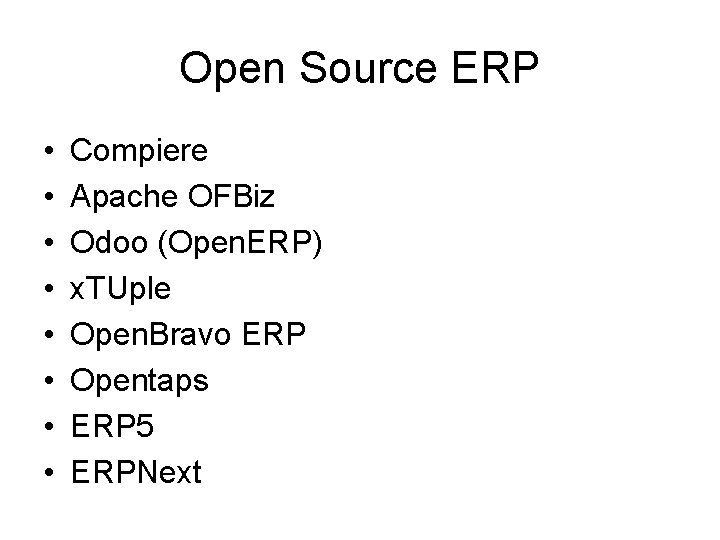 Open Source ERP

• Compiere
• Apache OFBiz
• Odoo (OpenERP)
• xTUple
• OpenBravo ERP
• Opentaps
• ERP5
• ERPNext